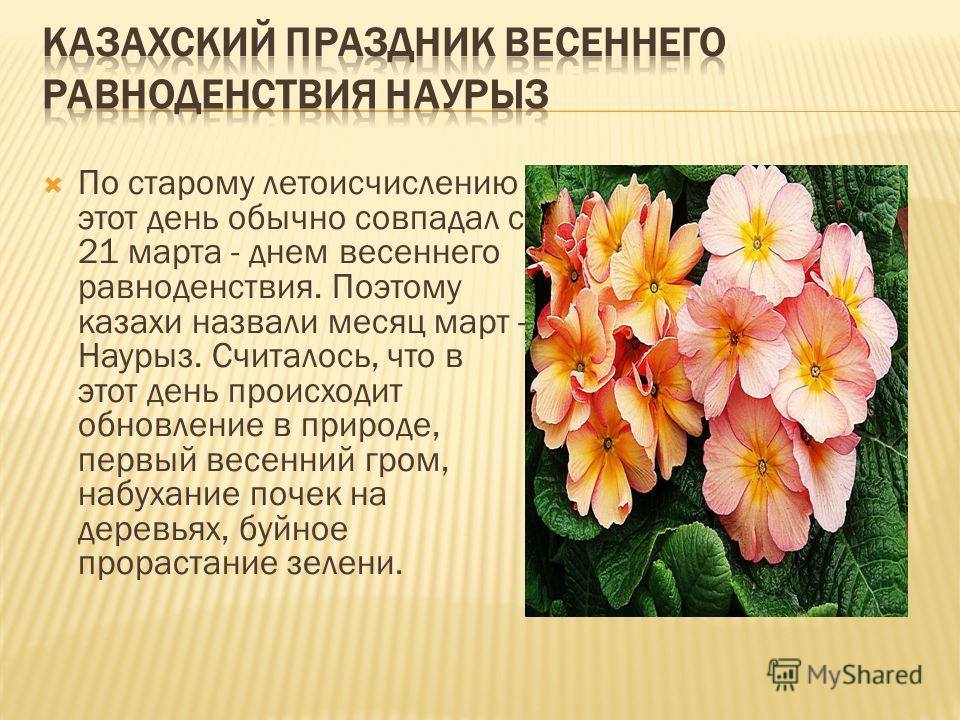 КАЗАХСКИЙ ПРАЗДНИК ВЕСЕННЕГО РАВНОДЕНСТВИЯ НАУРЫЗ

По старому летоисчислению этот день обычно совпадал с 21 марта - днем весеннего равноденствия. Поэтому казахи назвали месяц март - Наурыз. Считалось, что в этот день происходит обновление в природе, первый весенний гром, набухание почек на деревьях, буйное прорастание зелени.

MyShared